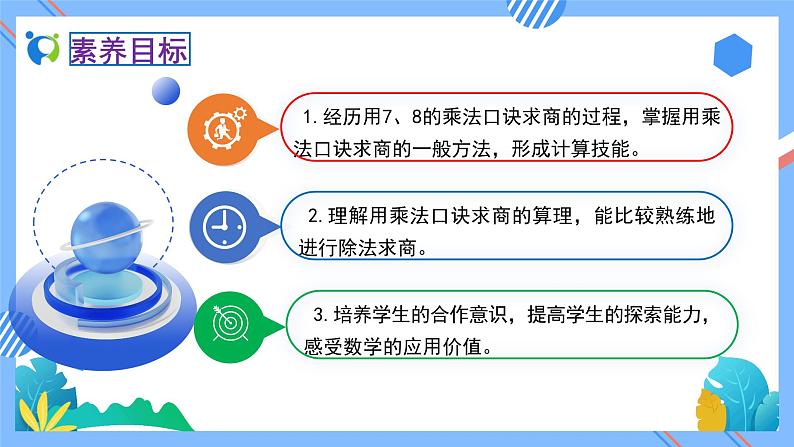 素养目标

1. 经历用7、8的乘法口诀求商的过程，掌握用乘法口诀求商的一般方法，形成计算技能。

2. 理解用乘法口诀求商的算理，能比较熟练地进行除法求商。

3. 培养学生的合作意识，提高学生的探索能力，感受数学的应用价值。